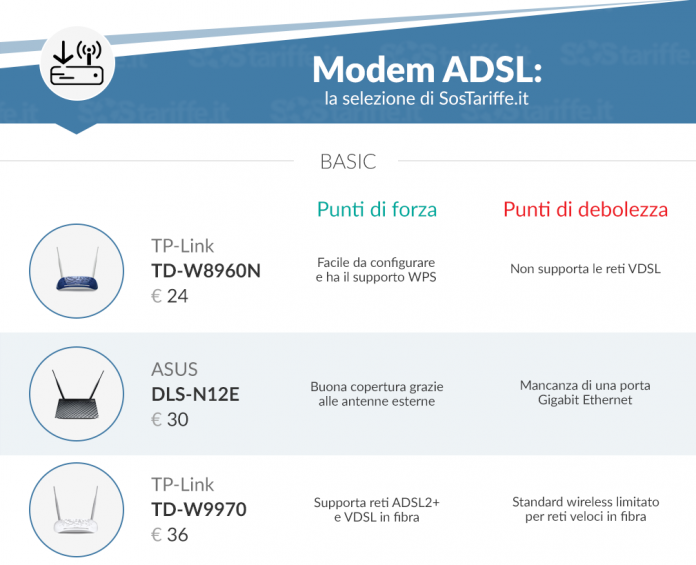 Modem ADSL:
la selezione di SosTariffe.it

BASIC

| | Punti di forza | Punti di debolezza |
|---|---|---|
| TP-Link TD-W8960N € 24 | Facile da configurare e ha il supporto WPS | Non supporta le reti VDSL |
| ASUS DLS-N12E € 30 | Buona copertura grazie alle antenne esterne | Mancanza di una porta Gigabit Ethernet |
| TP-Link TD-W9970 € 36 | Supporta reti ADSL2+ e VDSL in fibra | Standard wireless limitato per reti veloci in fibra |